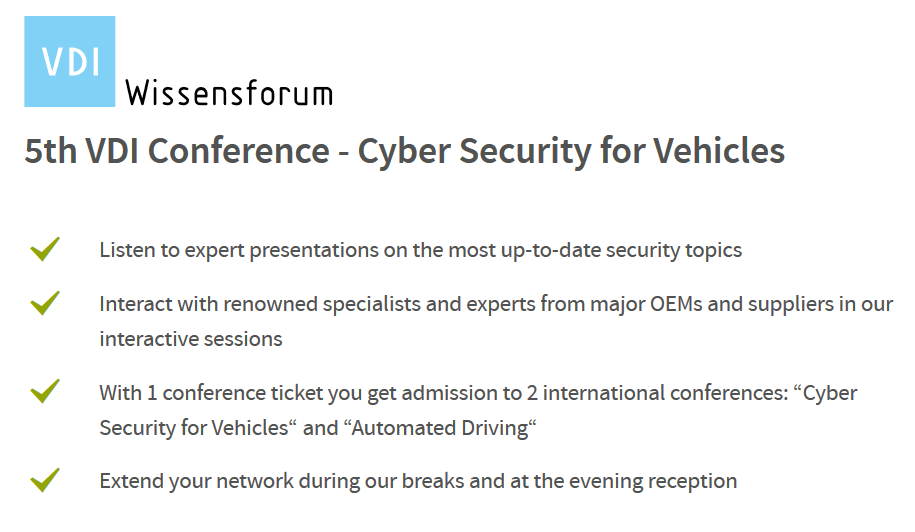 VDI Wissensforum

5th VDI Conference - Cyber Security for Vehicles

Listen to expert presentations on the most up-to-date security topics

Interact with renowned specialists and experts from major OEMs and suppliers in our interactive sessions

With 1 conference ticket you get admission to 2 international conferences: “Cyber Security for Vehicles“ and “Automated Driving“

Extend your network during our breaks and at the evening reception